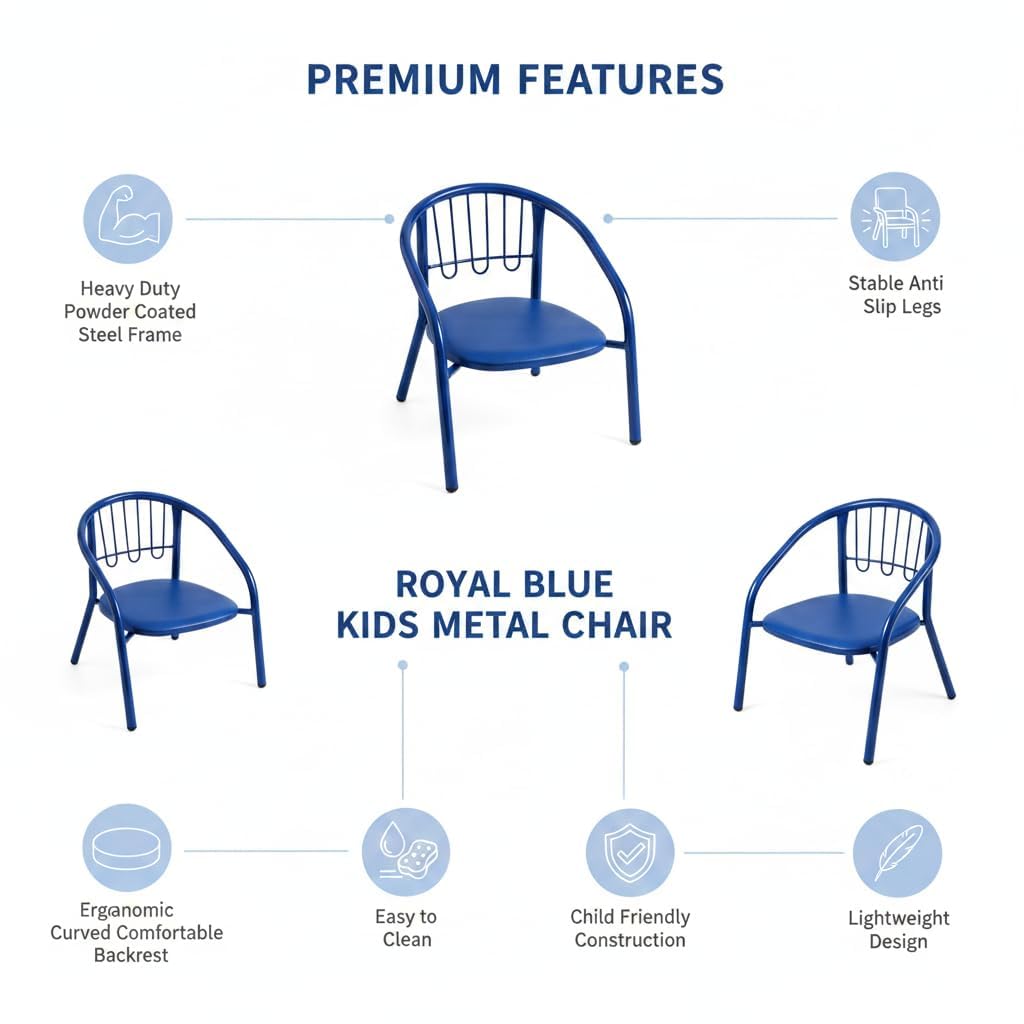 PREMIUM FEATURES

Heavy Duty Powder Coated Steel Frame

Stable Anti Slip Legs

ROYAL BLUE KIDS METAL CHAIR

Erganomic Curved Comfortable Backrest

Easy to Clean

Child Friendly Construction

Lightweight Design